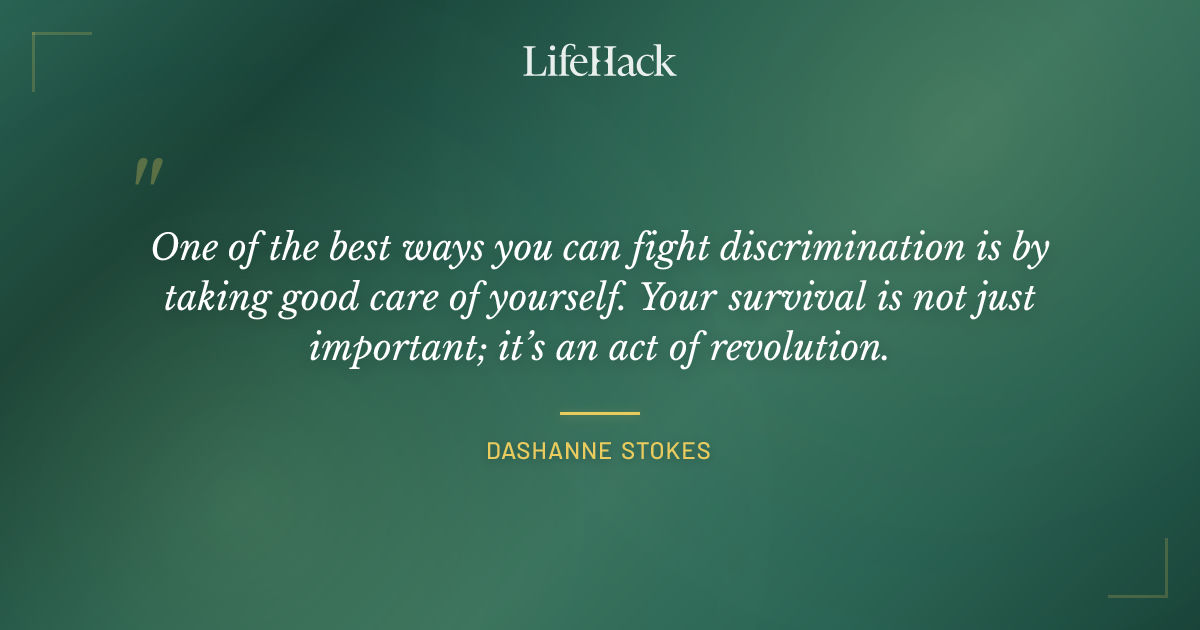 LifeHack

"

One of the best ways you can fight discrimination is by taking good care of yourself. Your survival is not just important; it's an act of revolution.

DASHANNE STOKES